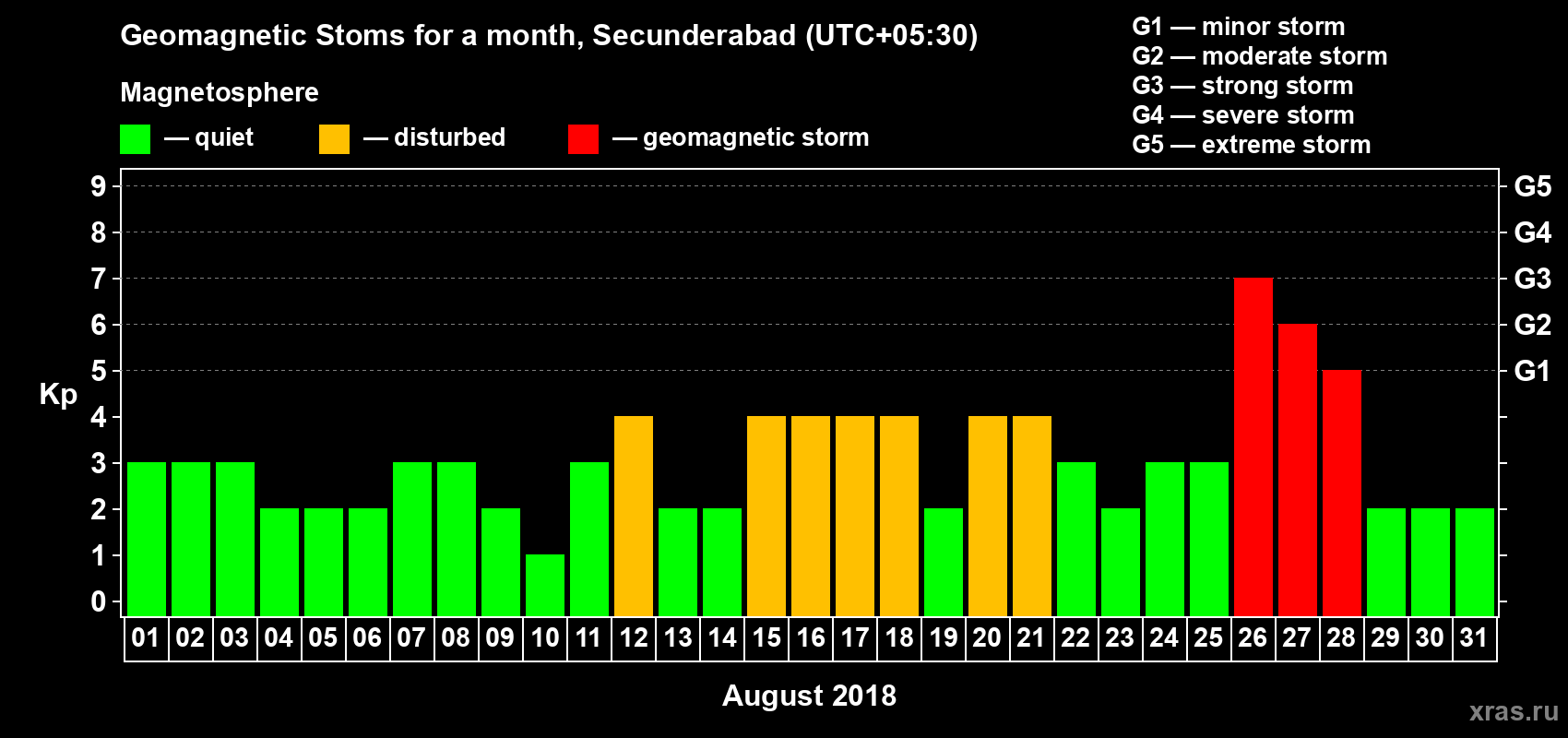 Geomagnetic Stoms for a month, Secunderabad (UTC+05:30)

Magnetosphere

— quiet — disturbed — geomagnetic storm

G1 — minor storm
G2 — moderate storm
G3 — strong storm
G4 — severe storm
G5 — extreme storm

Kp

9
8
7
6
5
4
3
2
1
0

G5
G4
G3
G2
G1

01 02 03 04 05 06 07 08 09 10 11 12 13 14 15 16 17 18 19 20 21 22 23 24 25 26 27 28 29 30 31

August 2018

xras.ru